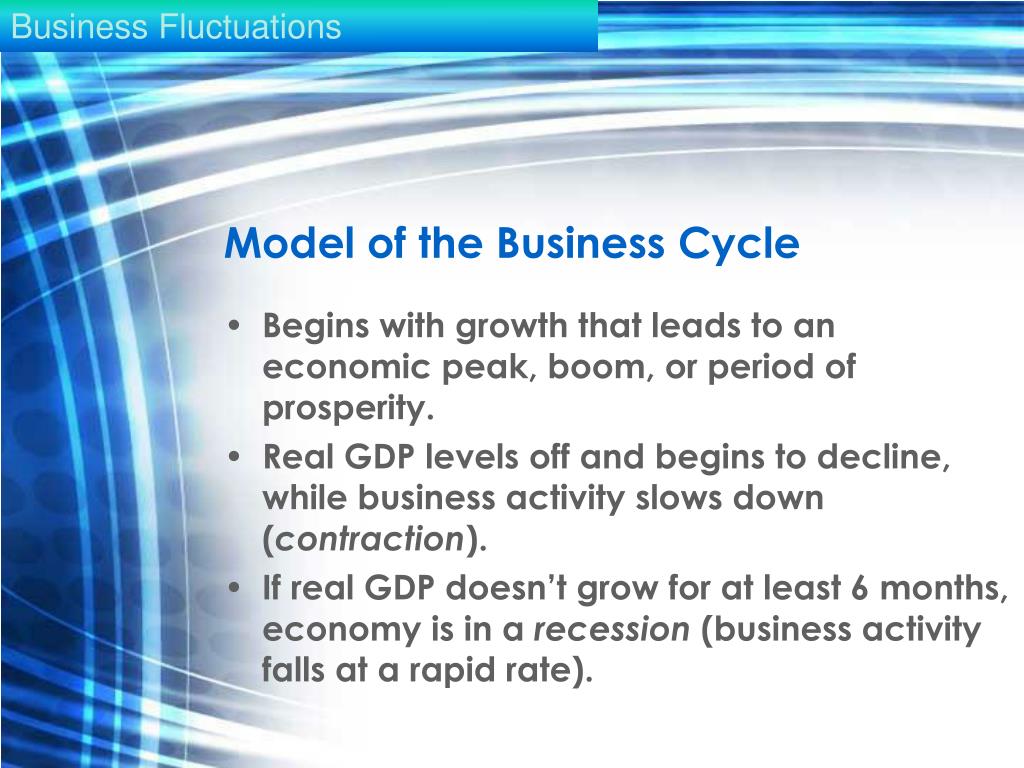 Business Fluctuations

Model of the Business Cycle

• Begins with growth that leads to an economic peak, boom, or period of prosperity.
• Real GDP levels off and begins to decline, while business activity slows down (contraction).
• If real GDP doesn't grow for at least 6 months, economy is in a recession (business activity falls at a rapid rate).